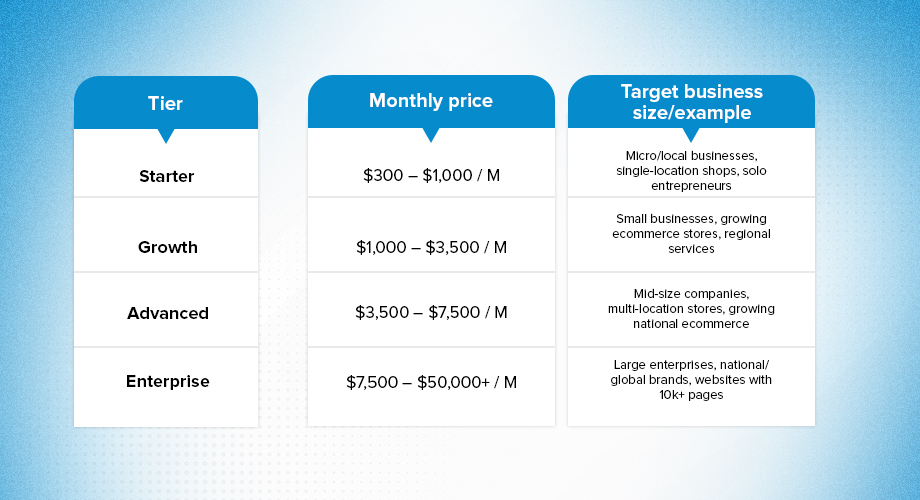 | Tier | Monthly price | Target business size/example |
|---|---|---|
| Starter | \$300 – \$1,000 / M | Micro/local businesses, single-location shops, solo entrepreneurs |
| Growth | \$1,000 – \$3,500 / M | Small businesses, growing ecommerce stores, regional services |
| Advanced | \$3,500 – \$7,500 / M | Mid-size companies, multi-location stores, growing national ecommerce |
| Enterprise | \$7,500 – \$50,000+ / M | Large enterprises, national/ global brands, websites with 10k+ pages |